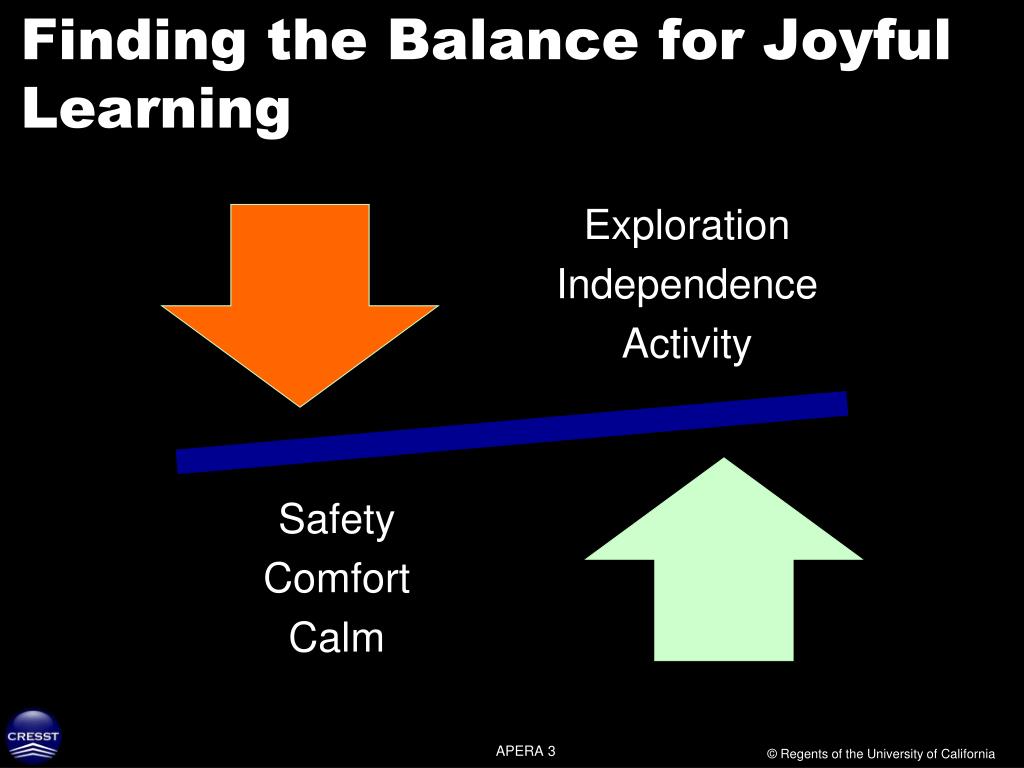 Finding the Balance for Joyful Learning

Exploration
Independence
Activity

Safety
Comfort
Calm

CRESST

APERA 3

© Regents of the University of California